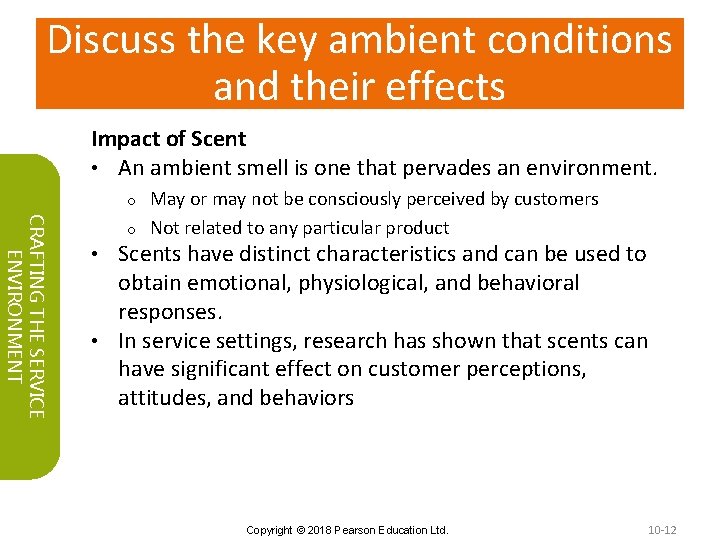 Discuss the key ambient conditions and their effects

CRAFTING THE SERVICE ENVIRONMENT

Impact of Scent

• An ambient smell is one that pervades an environment.
  o May or may not be consciously perceived by customers
  o Not related to any particular product
• Scents have distinct characteristics and can be used to obtain emotional, physiological, and behavioral responses.
• In service settings, research has shown that scents can have significant effect on customer perceptions, attitudes, and behaviors

Copyright © 2018 Pearson Education Ltd.

10-12